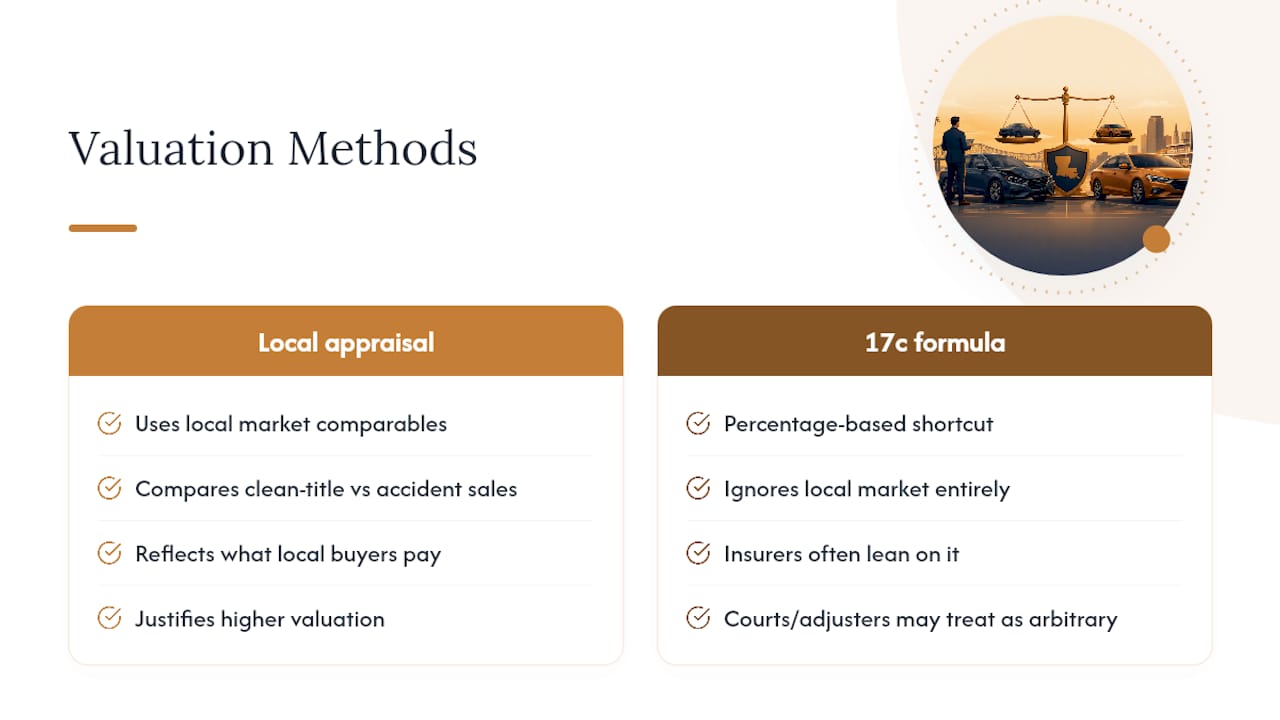 Valuation Methods

Local appraisal

Uses local market comparables

Compares clean-title vs accident sales

Reflects what local buyers pay

Justifies higher valuation

17c formula

Percentage-based shortcut

Ignores local market entirely

Insurers often lean on it

Courts/adjusters may treat as arbitrary